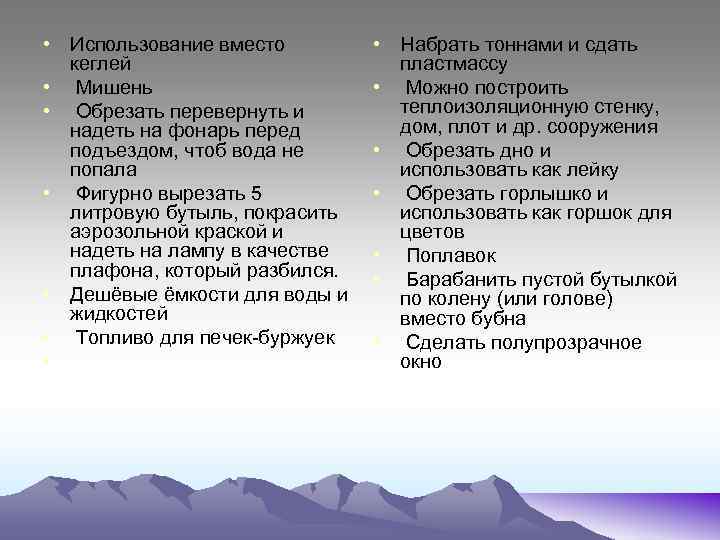 • Использование вместо кеглей
• Мишень
• Обрезать перевернуть и надеть на фонарь перед подъездом, чтоб вода не попала
• Фигурно вырезать 5 литровую бутыль, покрасить аэрозольной краской и надеть на лампу в качестве плафона, который разбился.
• Дешёвые ёмкости для воды и жидкостей
• Топливо для печек-буржуек
•

• Набрать тоннами и сдать пластмассу
• Можно построить теплоизоляционную стенку, дом, плот и др. сооружения
• Обрезать дно и использовать как лейку
• Обрезать горлышко и использовать как горшок для цветов
• Поплавок
• Барабанить пустой бутылкой по колену (или голове) вместо бубна
• Сделать полупрозрачное окно